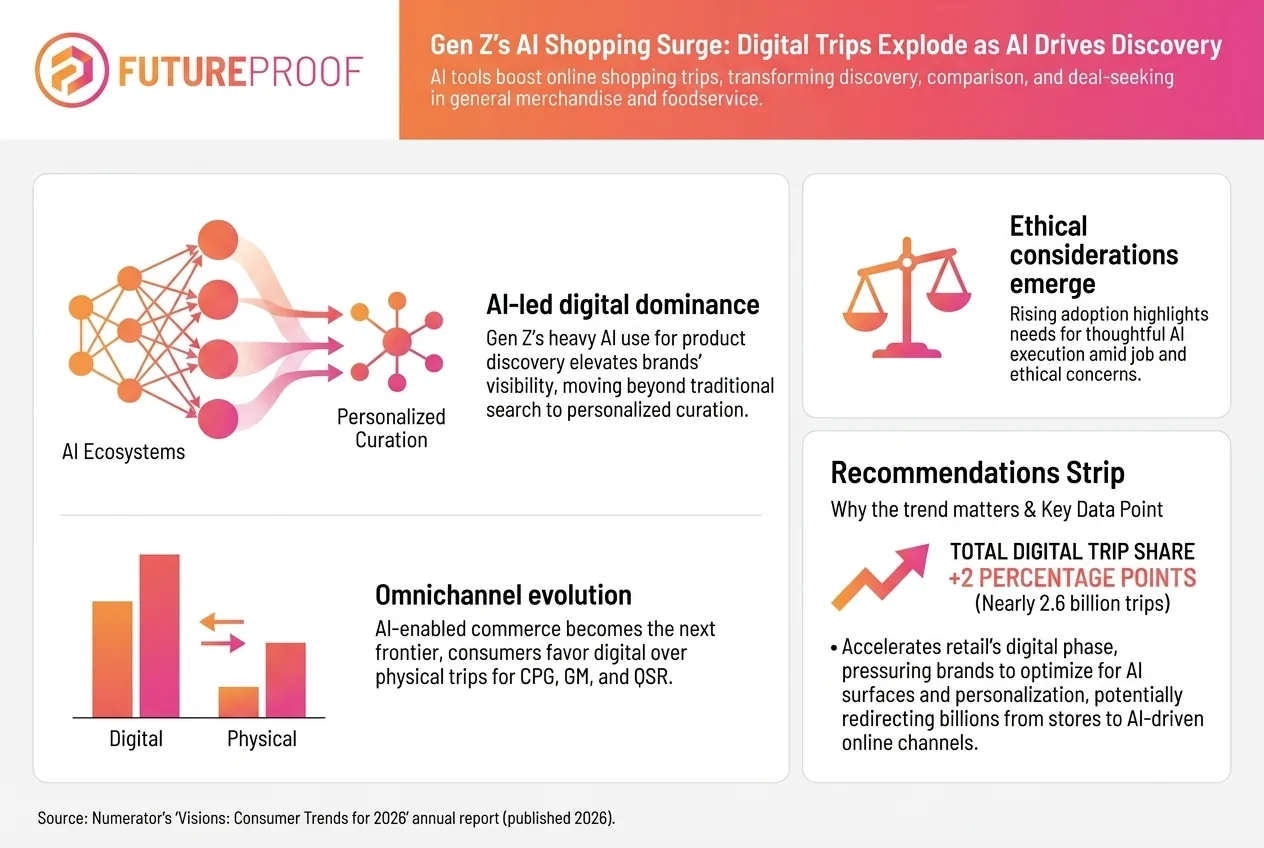 FUTUREPROOF

Gen Z's AI Shopping Surge: Digital Trips Explode as AI Drives Discovery

AI tools boost online shopping trips, transforming discovery, comparison, and deal-seeking in general merchandise and foodservice.

AI Ecosystems

Personalized Curation

AI-led digital dominance

Gen Z's heavy AI use for product discovery elevates brands' visibility, moving beyond traditional search to personalized curation.

Digital

Physical

Omnichannel evolution

AI-enabled commerce becomes the next frontier, consumers favor digital over physical trips for CPG, GM, and QSR.

Ethical considerations emerge

Rising adoption highlights needs for thoughtful AI execution amid job and ethical concerns.

Recommendations Strip

Why the trend matters & Key Data Point

TOTAL DIGITAL TRIP SHARE
+2 PERCENTAGE POINTS
(Nearly 2.6 billion trips)

• Accelerates retail's digital phase, pressuring brands to optimize for AI surfaces and personalization, potentially redirecting billions from stores to AI-driven online channels.

Source: Numerator's 'Visions: Consumer Trends for 2026' annual report (published 2026).